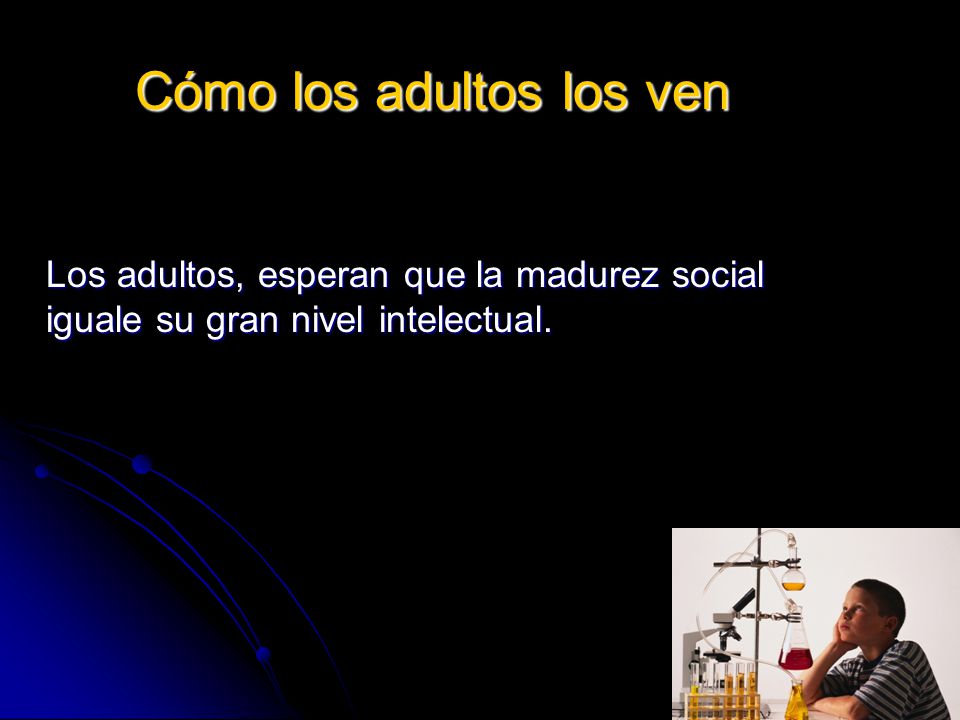 Cómo los adultos los ven

Los adultos, esperan que la madurez social iguale su gran nivel intelectual.